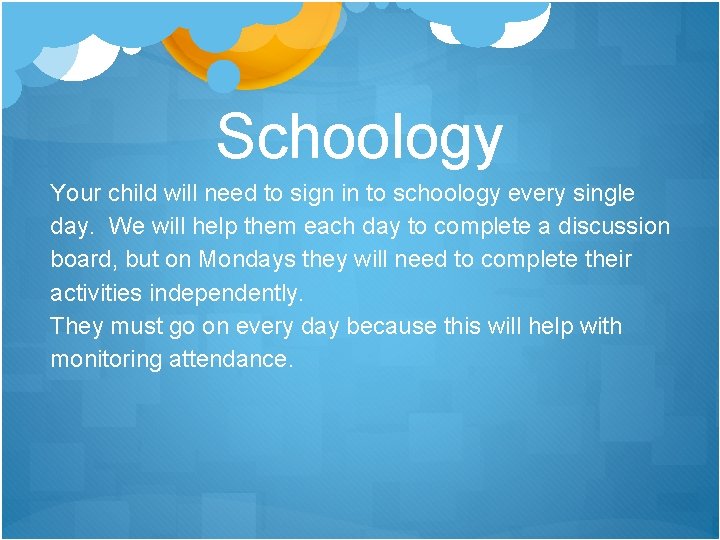 Schoology

Your child will need to sign in to schoology every single day.  We will help them each day to complete a discussion board, but on Mondays they will need to complete their activities independently.
They must go on every day because this will help with monitoring attendance.